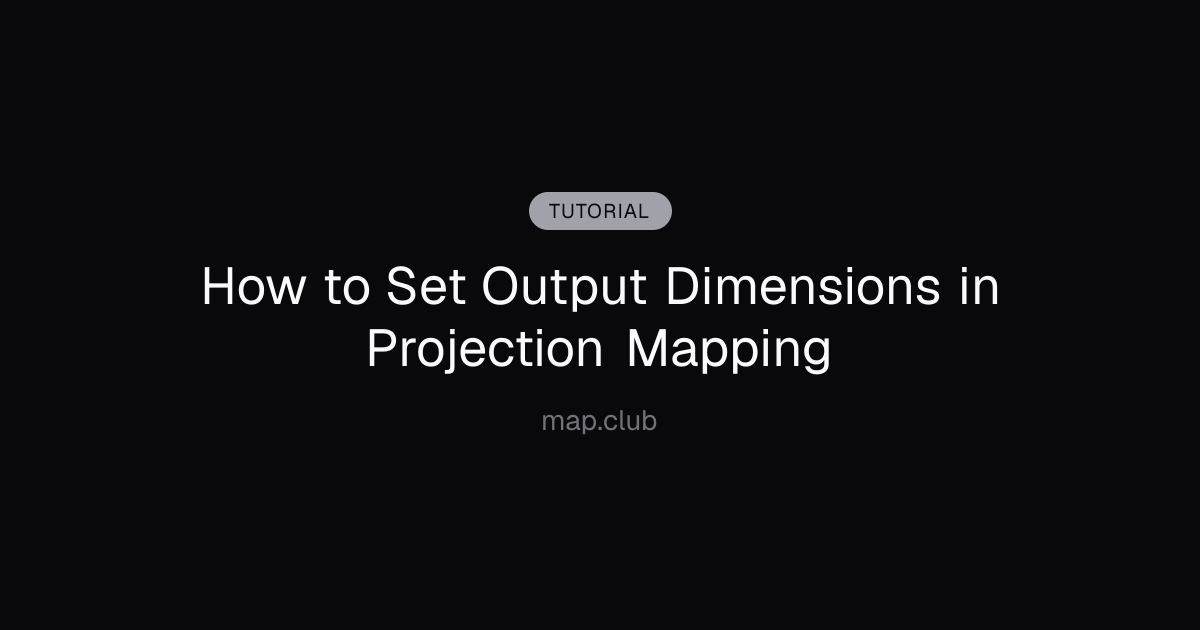 TUTORIAL

How to Set Output Dimensions in Projection Mapping

map.club